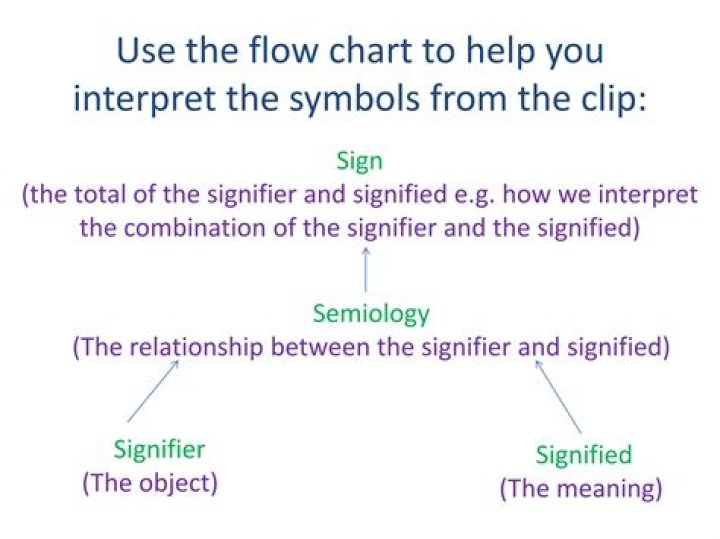 Use the flow chart to help you interpret the symbols from the clip:

Sign
(the total of the signifier and signified e.g. how we interpret the combination of the signifier and the signified)

Semiology
(The relationship between the signifier and signified)

Signifier
(The object)

Signified
(The meaning)